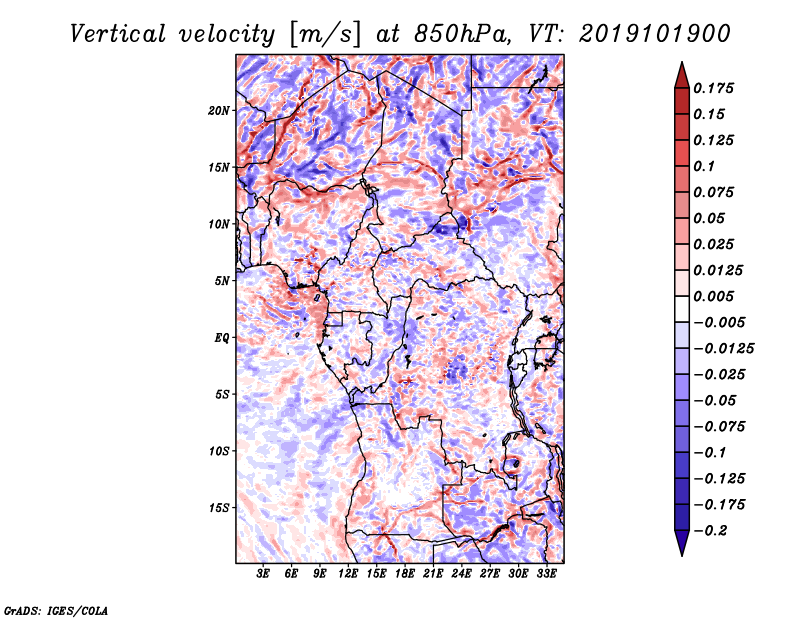 Vertical velocity [m/s] at 850hPa, VT: 2019101900

20N
15N
10N
5N
EQ
5S
10S
15S

3E 6E 9E 12E 15E 18E 21E 24E 27E 30E 33E

0.175
0.15
0.125
0.1
0.075
0.05
0.025
0.0125
0.005
−0.005
−0.0125
−0.025
−0.05
−0.075
−0.1
−0.125
−0.175
−0.2

GrADS: IGES/COLA